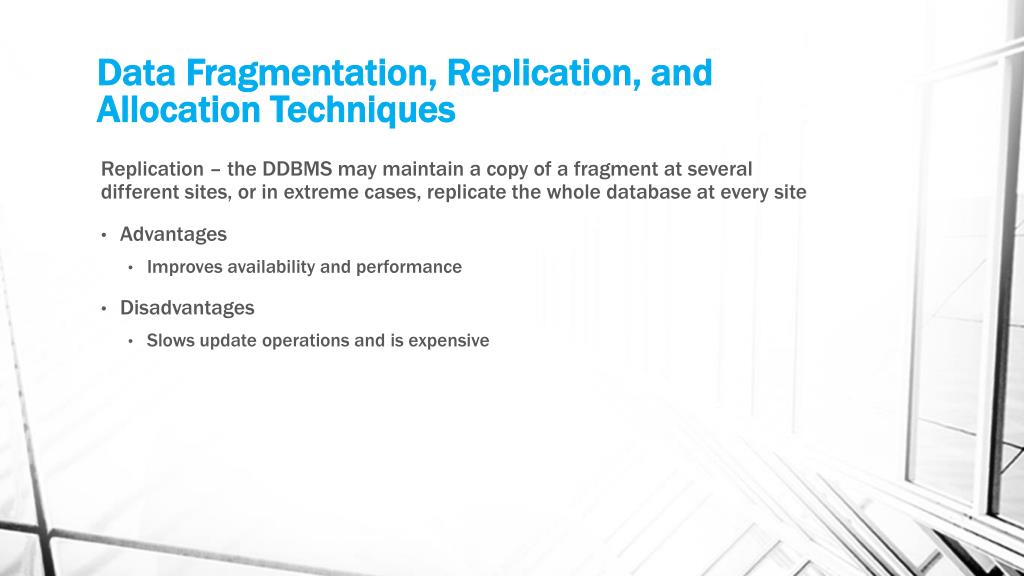 Data Fragmentation, Replication, and Allocation Techniques

Replication – the DDBMS may maintain a copy of a fragment at several different sites, or in extreme cases, replicate the whole database at every site

• Advantages
  • Improves availability and performance
• Disadvantages
  • Slows update operations and is expensive